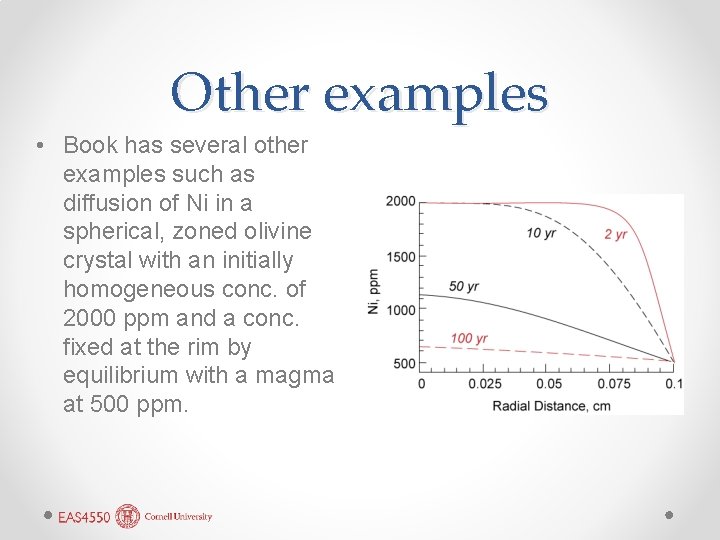 Other examples

• Book has several other examples such as diffusion of Ni in a spherical, zoned olivine crystal with an initially homogeneous conc. of 2000 ppm and a conc. fixed at the rim by equilibrium with a magma at 500 ppm.

2000
1500
1000
500
Ni, ppm
10 yr
2 yr
50 yr
100 yr
0
0.025
0.05
0.075
0.1
Radial Distance, cm

EAS4550 Cornell University